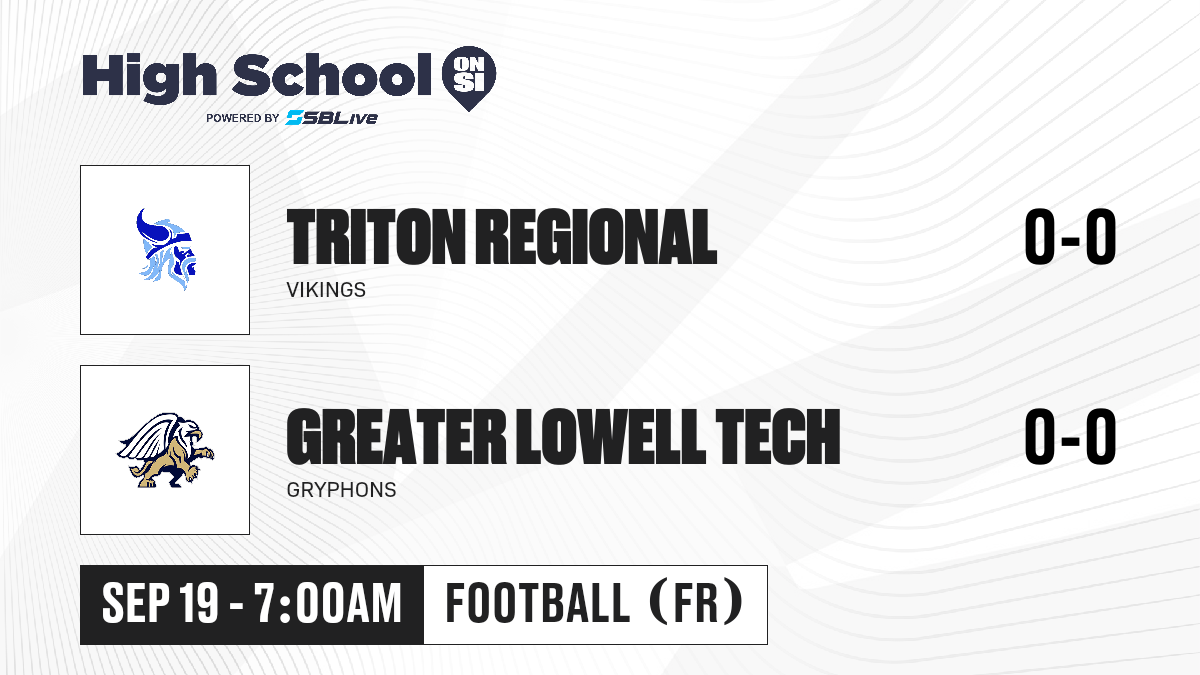 High School ON SI
POWERED BY SBLive

TRITON REGIONAL
VIKINGS
0-0

GREATER LOWELL TECH
GRYPHONS
0-0

SEP 19 - 7:00AM
FOOTBALL (FR)